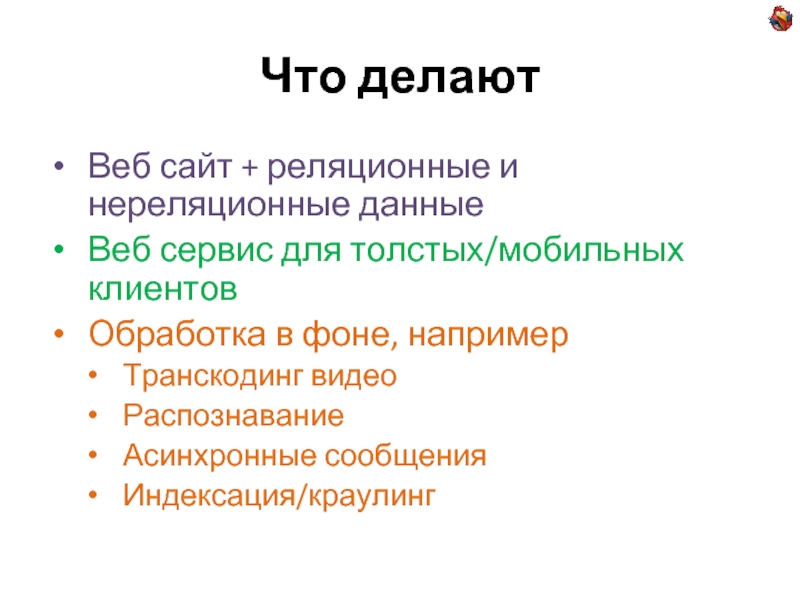 Что делают

• Веб сайт + реляционные и нереляционные данные
• Веб сервис для толстых/мобильных клиентов
• Обработка в фоне, например
  • Транскодинг видео
  • Распознавание
  • Асинхронные сообщения
  • Индексация/краулинг